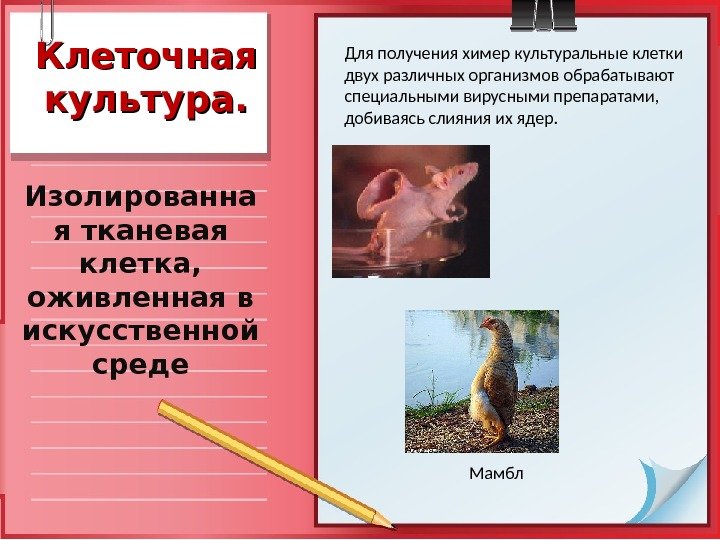 Клеточная культура.

Изолированная тканевая клетка, оживленная в искусственной среде

Для получения химер культуральные клетки двух различных организмов обрабатывают специальными вирусными препаратами, добиваясь слияния их ядер.

Мамбл